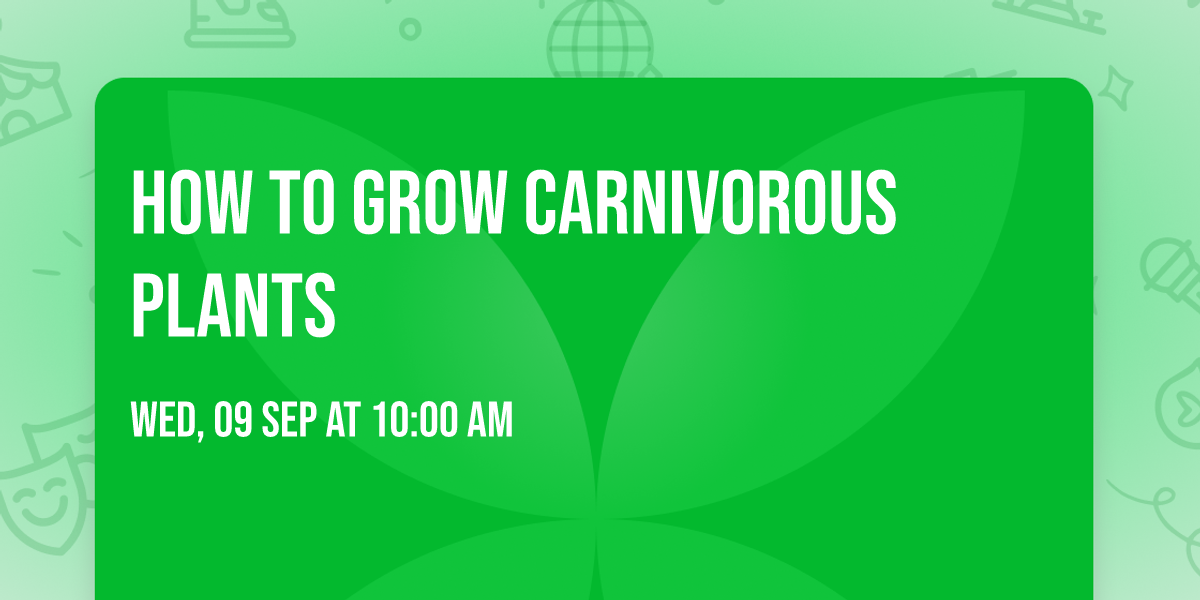 HOW TO GROW CARNIVOROUS PLANTS

WED, 09 SEP AT 10:00 AM